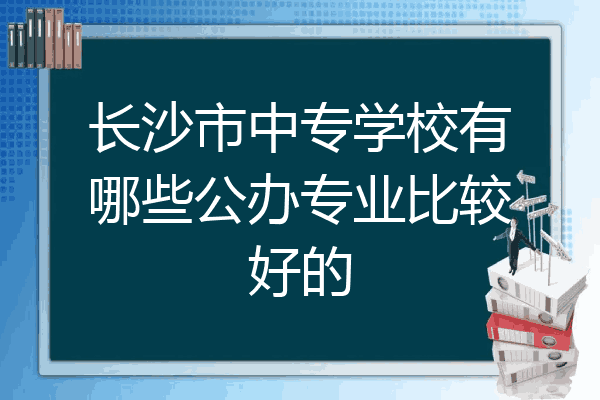 长沙市中专学校有哪些公办专业比较好的